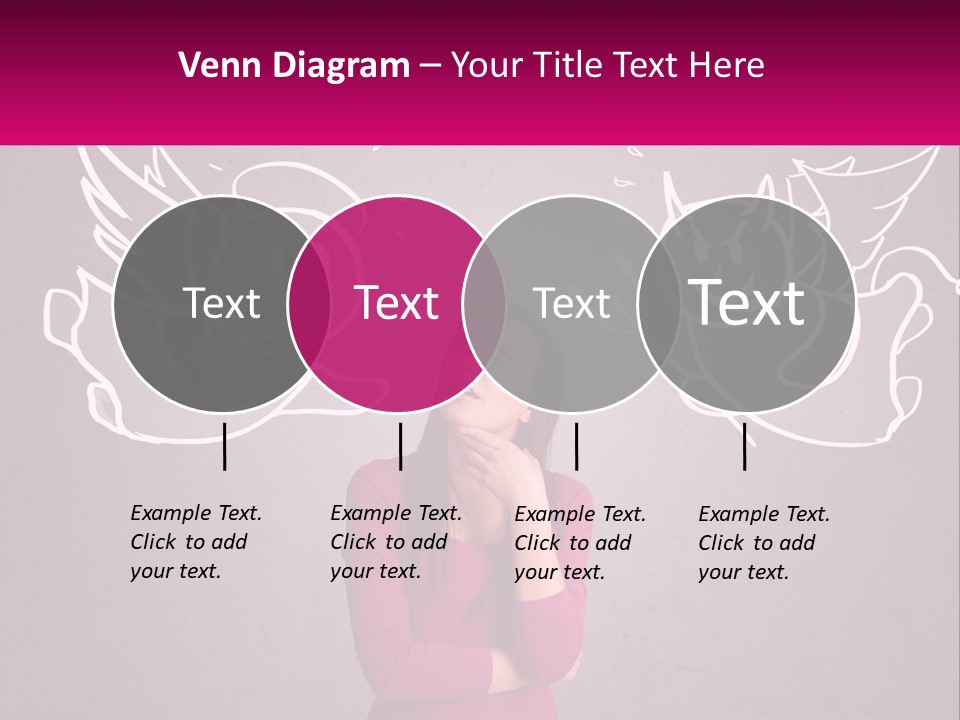 Venn Diagram – Your Title Text Here

Text

Text

Text

Text

Example Text. Click to add your text.

Example Text. Click to add your text.

Example Text. Click to add your text.

Example Text. Click to add your text.